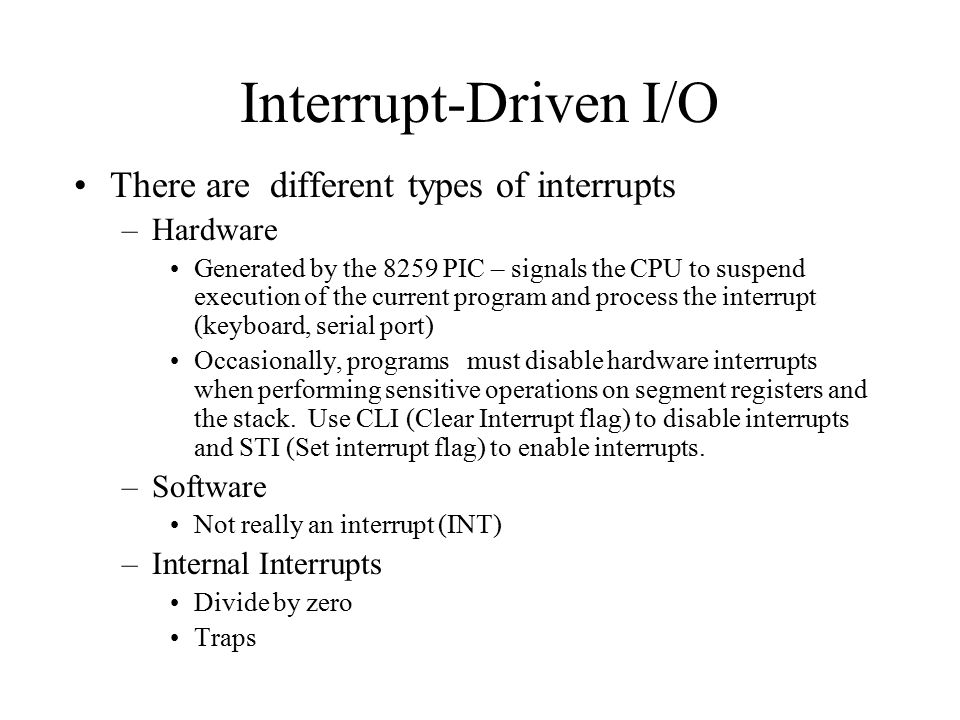 Interrupt-Driven I/O

• There are different types of interrupts

– Hardware

• Generated by the 8259 PIC – signals the CPU to suspend execution of the current program and process the interrupt (keyboard, serial port)

• Occasionally, programs must disable hardware interrupts when performing sensitive operations on segment registers and the stack. Use CLI (Clear Interrupt flag) to disable interrupts and STI (Set interrupt flag) to enable interrupts.

– Software

• Not really an interrupt (INT)

– Internal Interrupts

• Divide by zero

• Traps